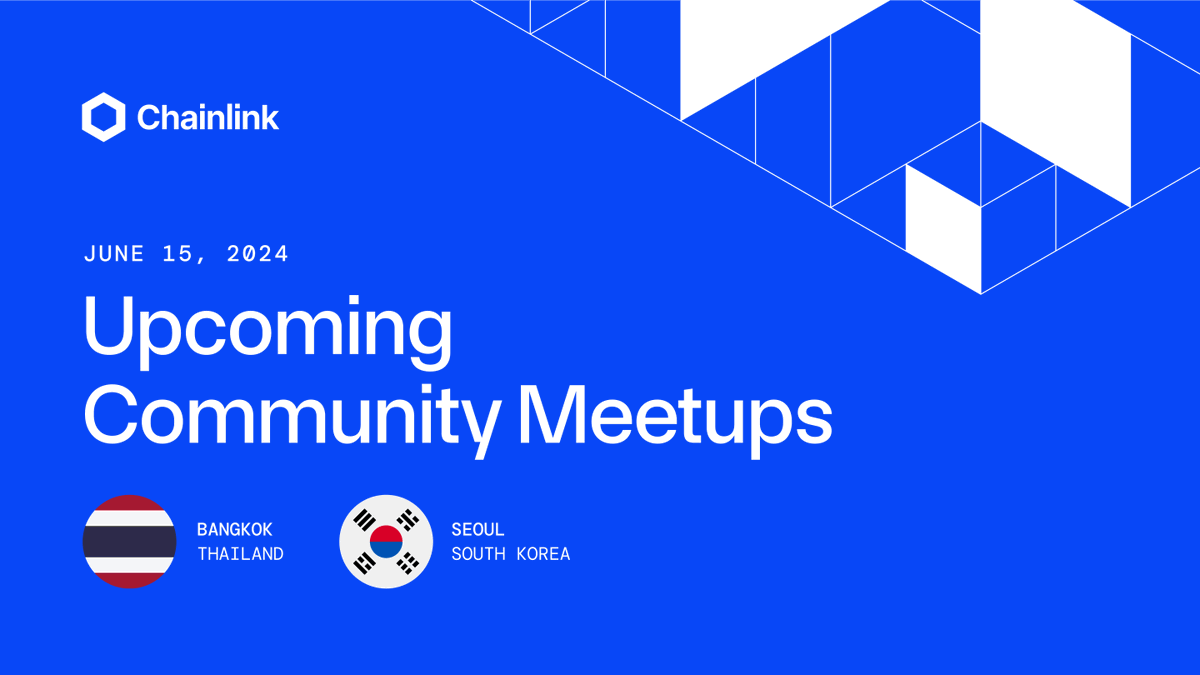 Chainlink

JUNE 15, 2024

Upcoming Community Meetups

BANGKOK
THAILAND

SEOUL
SOUTH KOREA